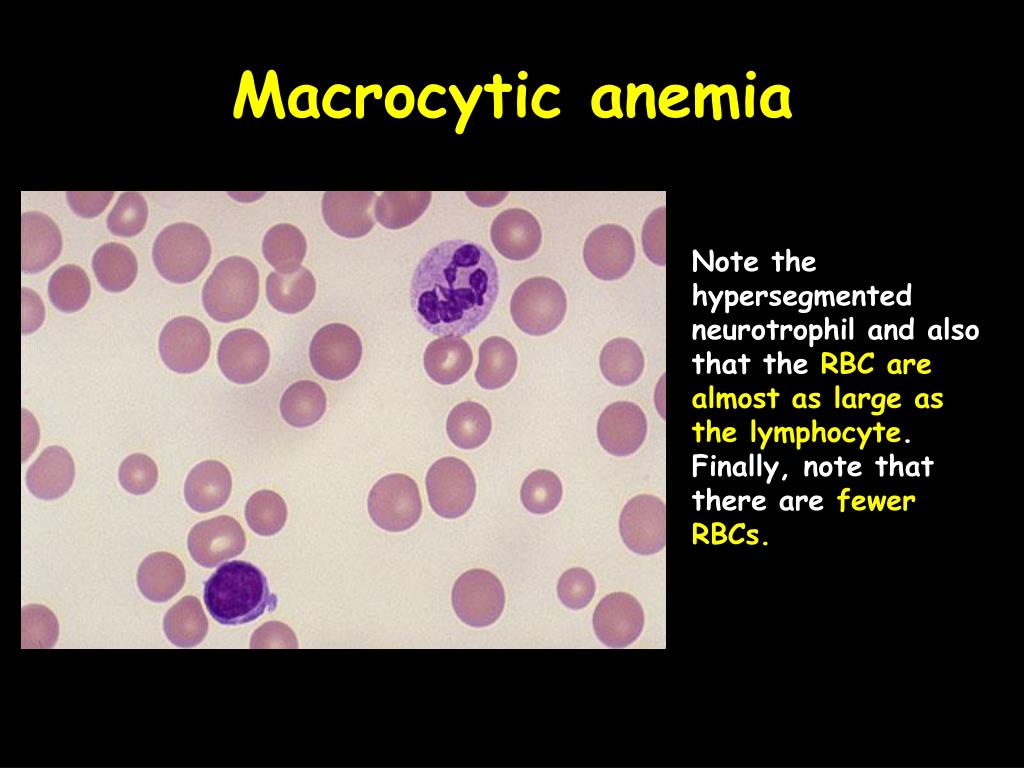 Macrocytic anemia

Note the hypersegmented neurotrophil and also that the RBC are almost as large as the lymphocyte. Finally, note that there are fewer RBCs.